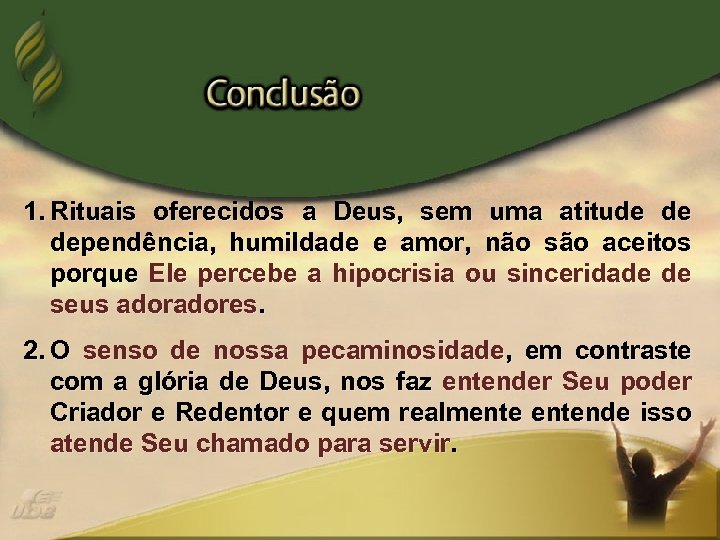 Conclusão

1. Rituais oferecidos a Deus, sem uma atitude de dependência, humildade e amor, não são aceitos porque Ele percebe a hipocrisia ou sinceridade de seus adoradores.

2. O senso de nossa pecaminosidade, em contraste com a glória de Deus, nos faz entender Seu poder Criador e Redentor e quem realmente entende isso atende Seu chamado para servir.

UCB